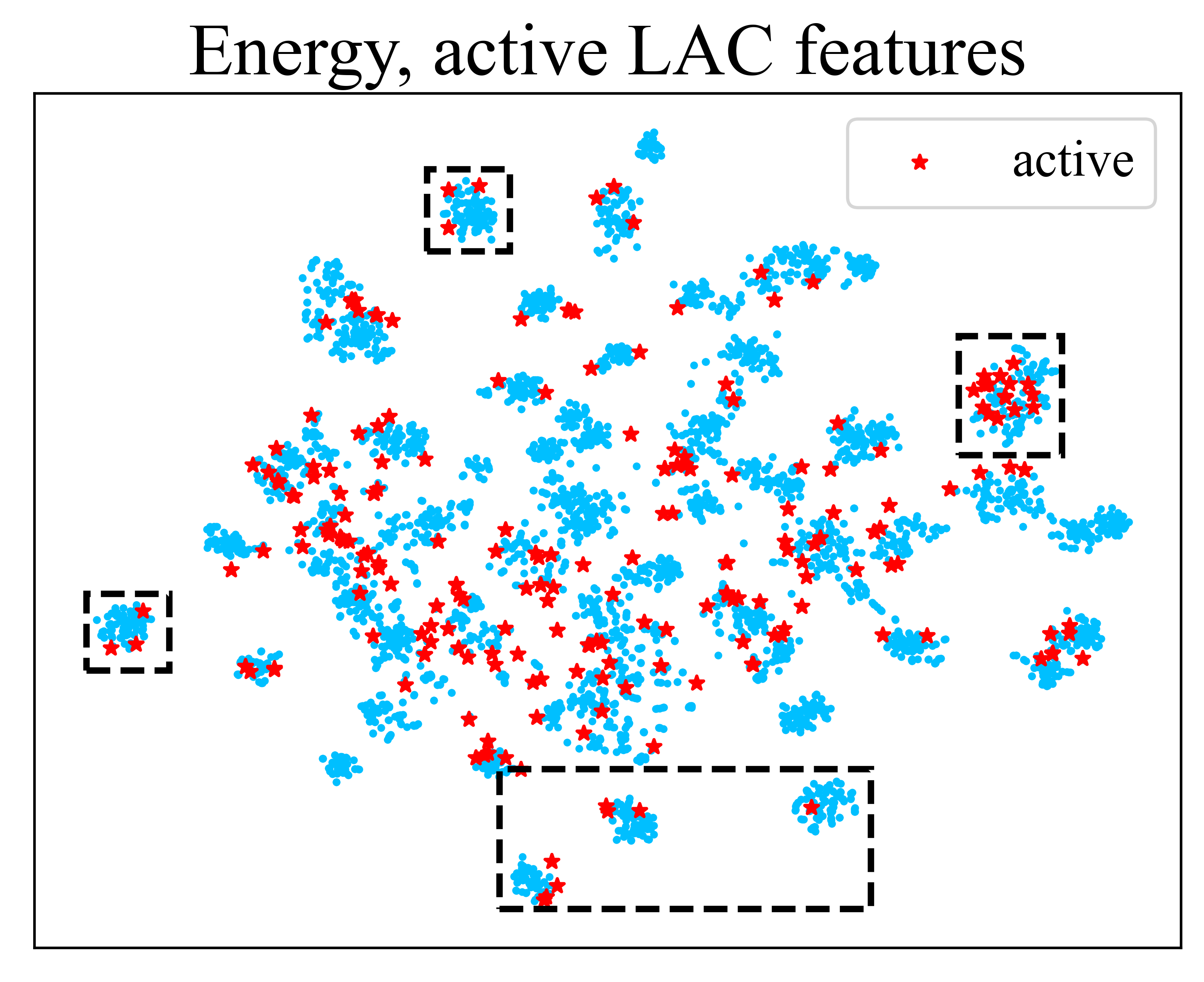 Energy, active LAC features

active